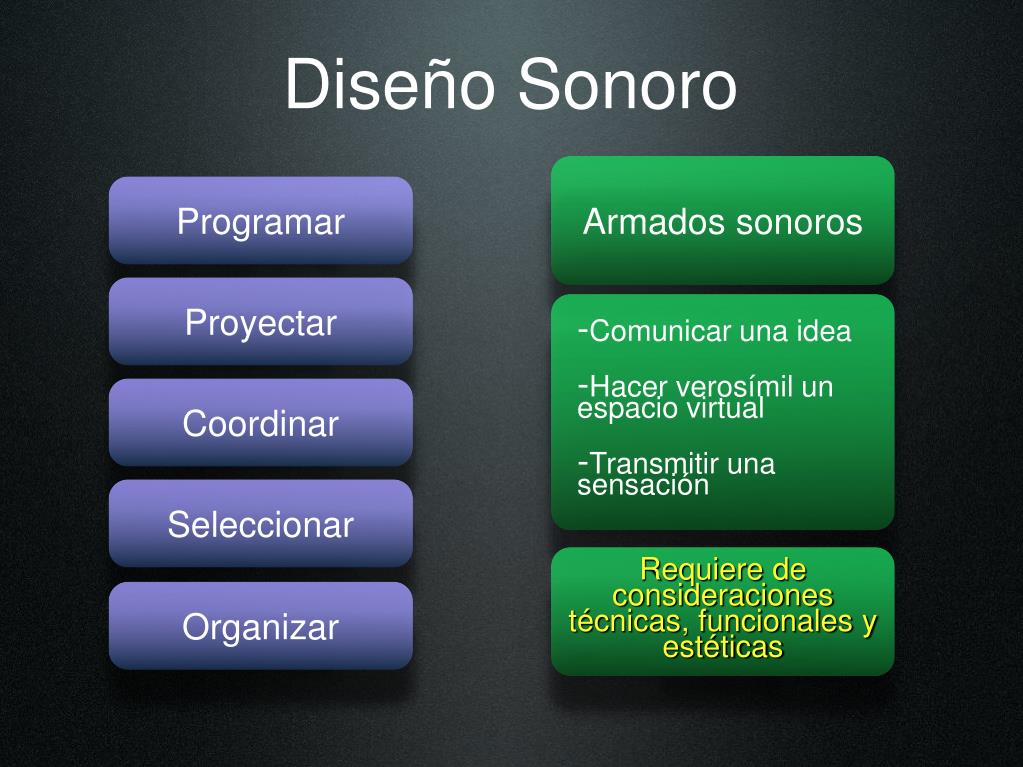 Diseño Sonoro

Programar

Proyectar

Coordinar

Seleccionar

Organizar

Armados sonoros

-Comunicar una idea

-Hacer verosímil un espacio virtual

-Transmitir una sensación

Requiere de consideraciones técnicas, funcionales y estéticas